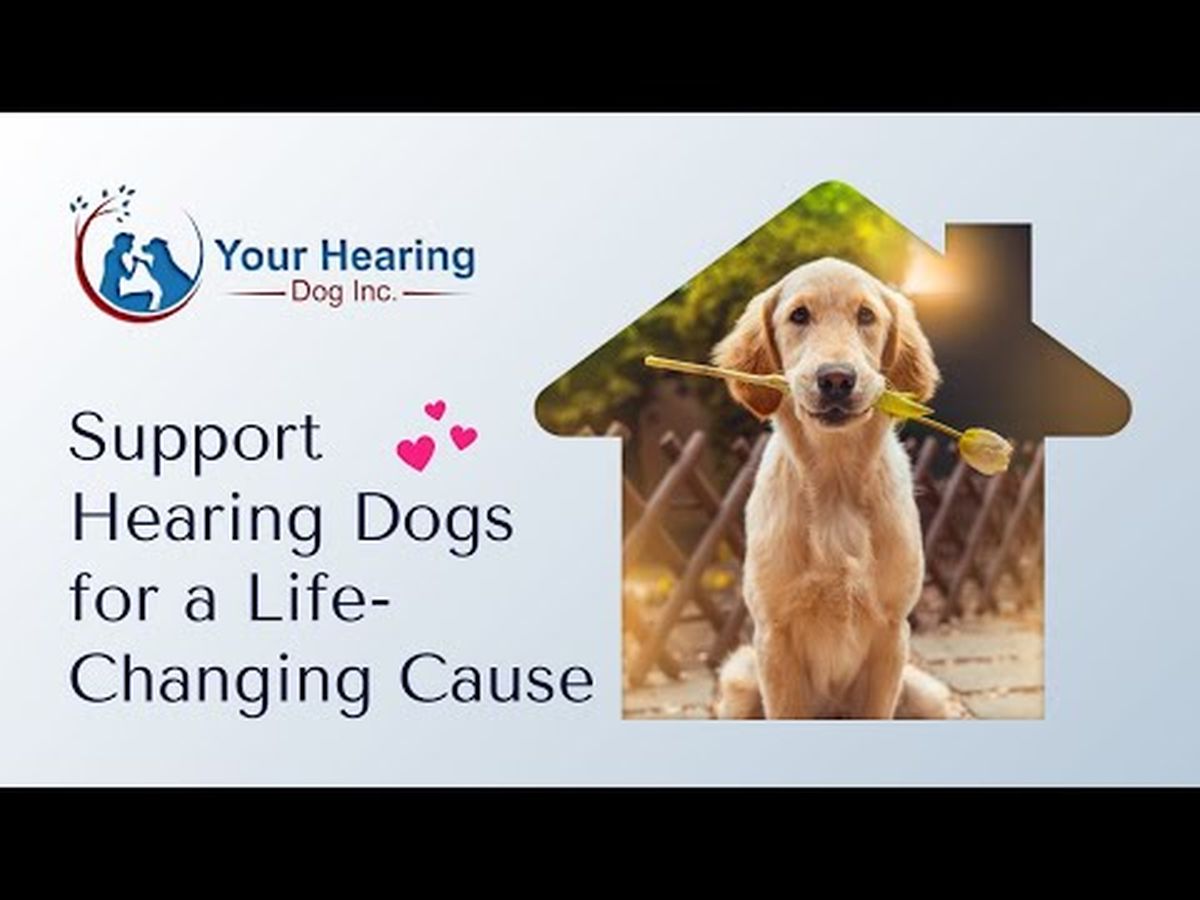 Your Hearing
Dog Inc.

Support Hearing Dogs for a Life-Changing Cause